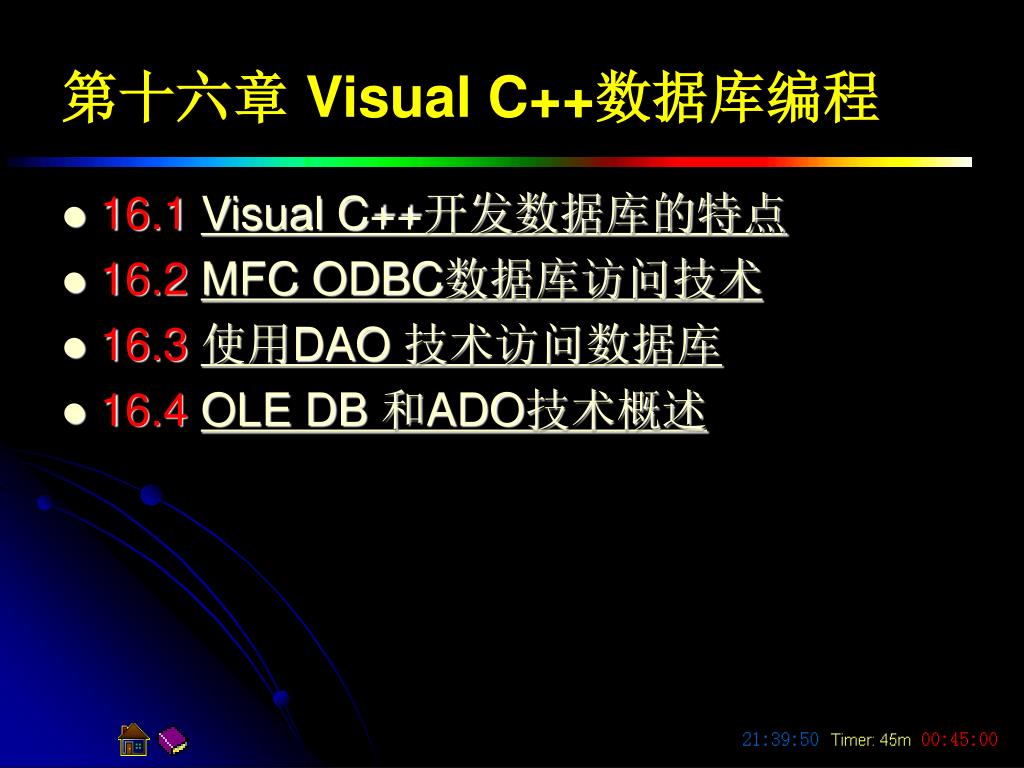 第十六章 Visual C++数据库编程

- 16.1 Visual C++开发数据库的特点
- 16.2 MFC ODBC数据库访问技术
- 16.3 使用DAO 技术访问数据库
- 16.4 OLE DB 和ADO技术概述

21:39:50 Timer: 45m 00:45:00